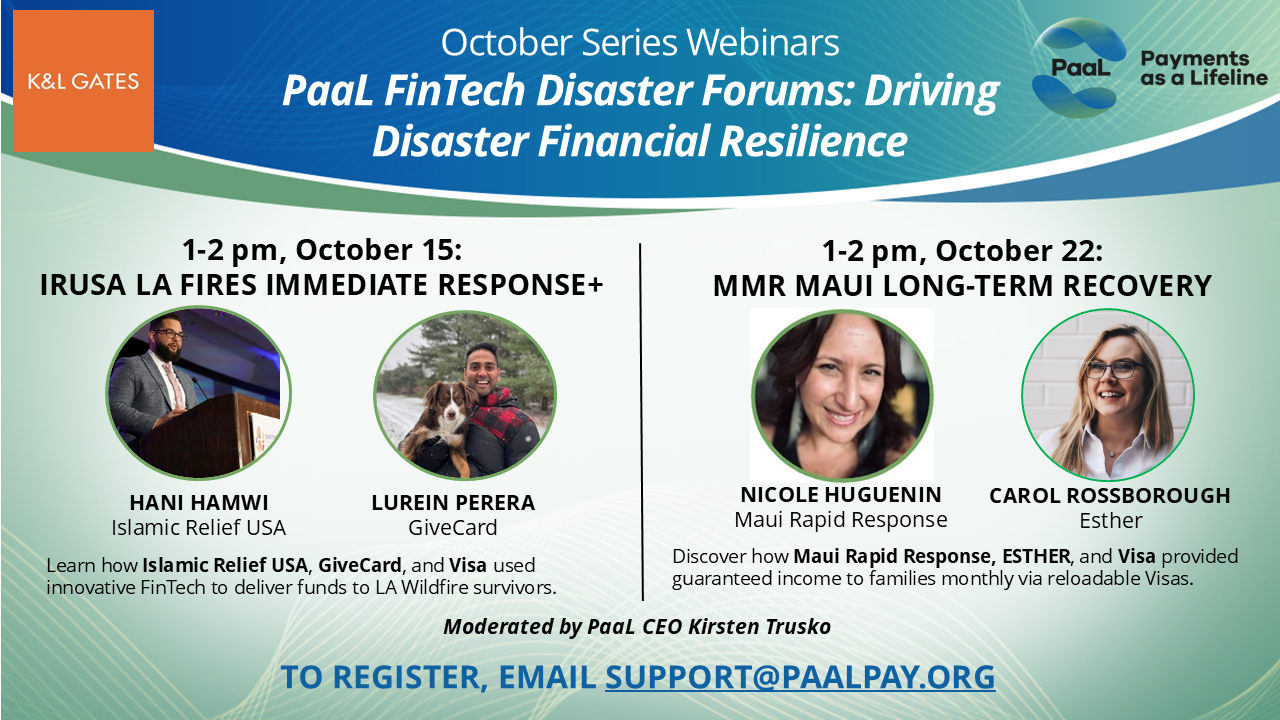 K&L GATES

October Series Webinars
PaaL FinTech Disaster Forums: Driving Disaster Financial Resilience

PaaL Payments as a Lifeline

1-2 pm, October 15:
IRUSA LA FIRES IMMEDIATE RESPONSE+

HANI HAMWI
Islamic Relief USA

LUREIN PERERA
GiveCard

Learn how Islamic Relief USA, GiveCard, and Visa used innovative FinTech to deliver funds to LA Wildfire survivors.

1-2 pm, October 22:
MMR MAUI LONG-TERM RECOVERY

NICOLE HUGUENIN
Maui Rapid Response

CAROL ROSSBOROUGH
Esther

Discover how Maui Rapid Response, ESTHER, and Visa provided guaranteed income to families monthly via reloadable Visas.

Moderated by PaaL CEO Kirsten Trusko

TO REGISTER, EMAIL SUPPORT@PAALPAY.ORG